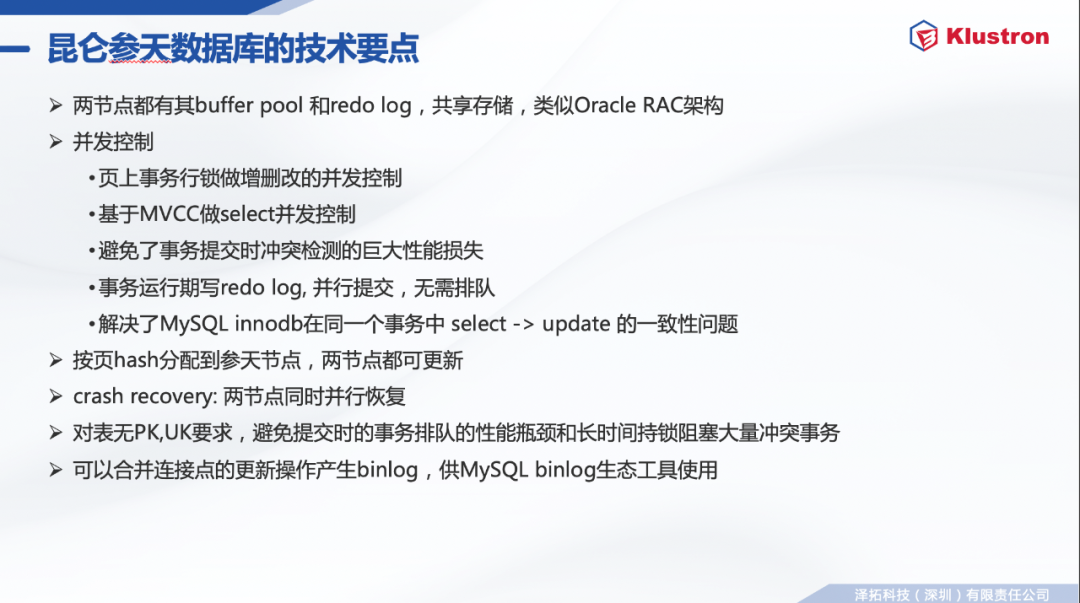 昆仑参天数据库的技术要点

Klustron

➢ 两节点都有其buffer pool 和redo log，共享存储，类似Oracle RAC架构

➢ 并发控制

• 页上事务行锁做增删改的并发控制

• 基于MVCC做select并发控制

• 避免了事务提交时冲突检测的巨大性能损失

• 事务运行期写redo log, 并行提交，无需排队

• 解决了MySQL innodb在同一个事务中 select -> update 的一致性问题

➢ 按页hash分配到参天节点，两节点都可更新

➢ crash recovery: 两节点同时并行恢复

➢ 对表无PK,UK要求，避免提交时的事务排队的性能瓶颈和长时间持锁阻塞大量冲突事务

➢ 可以合并连接点的更新操作产生binlog，供MySQL binlog生态工具使用

泽拓科技（深圳）有限责任公司